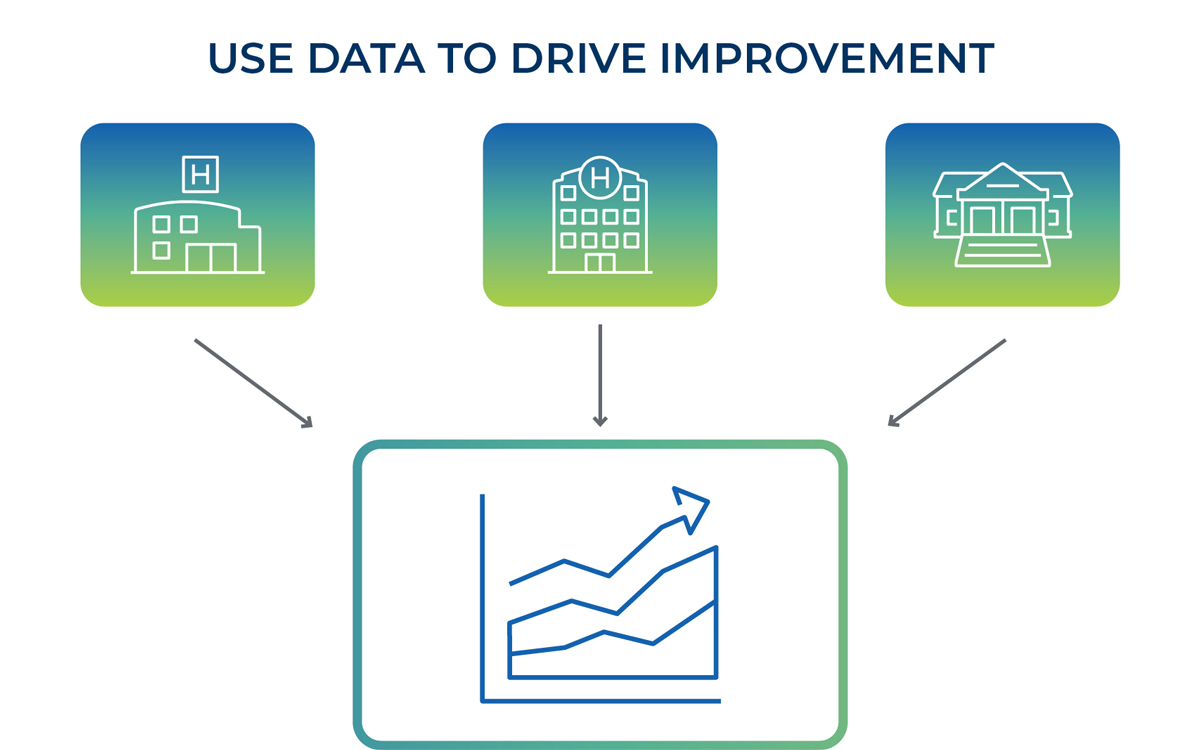 USE DATA TO DRIVE IMPROVEMENT

H

H